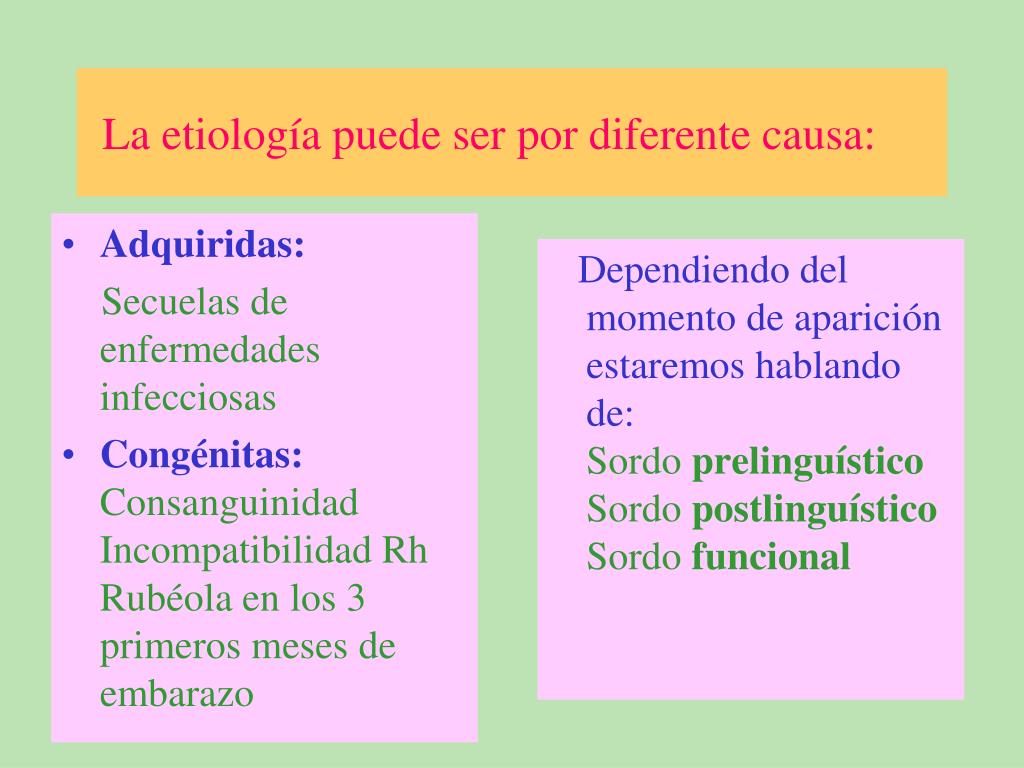 La etiología puede ser por diferente causa:

• Adquiridas:
Secuelas de enfermedades infecciosas
• Congénitas:
Consanguinidad
Incompatibilidad Rh
Rubéola en los 3 primeros meses de embarazo

Dependiendo del momento de aparición estaremos hablando de:
Sordo prelinguístico
Sordo postlinguístico
Sordo funcional